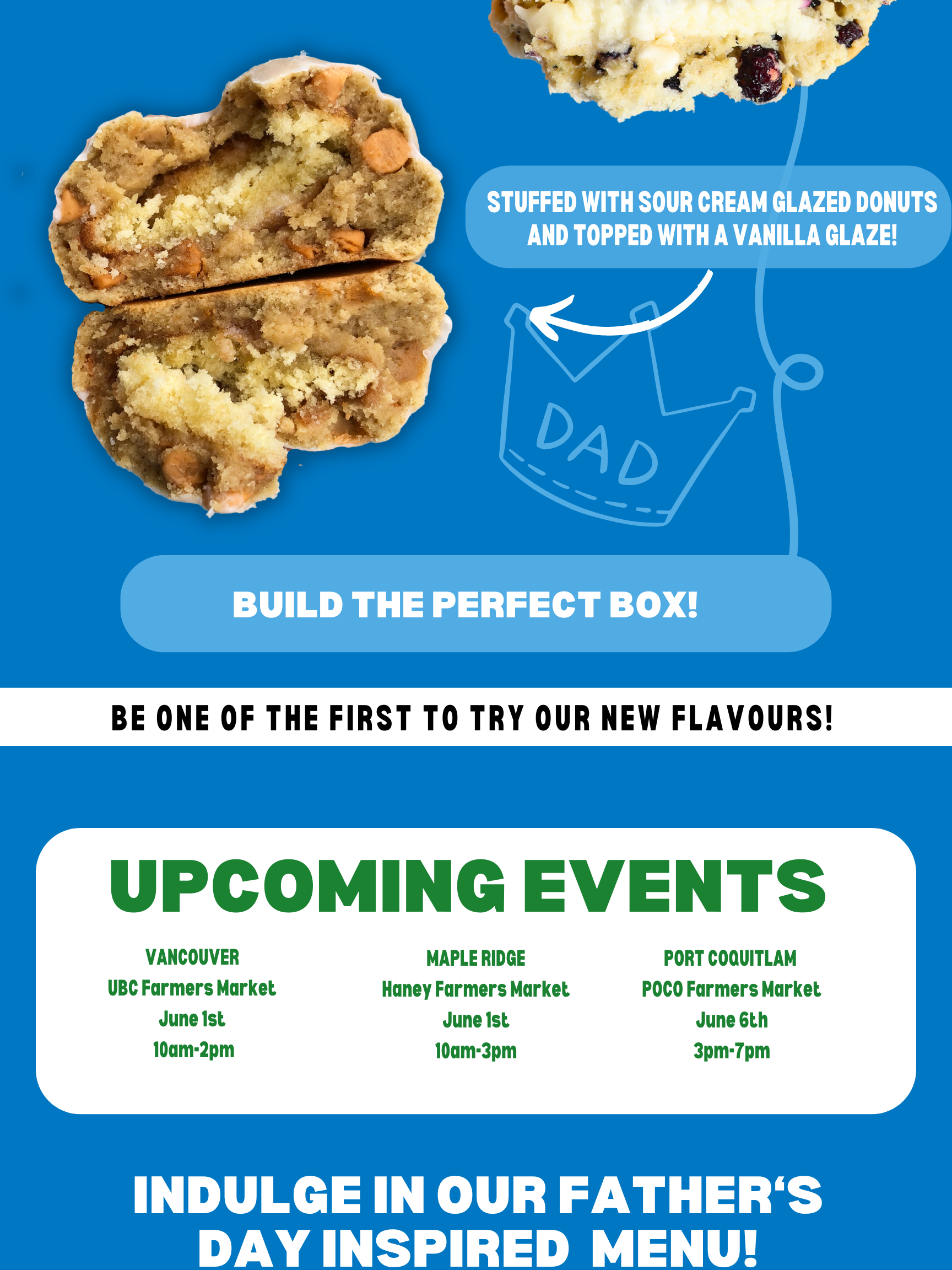 STUFFED WITH SOUR CREAM GLAZED DONUTS AND TOPPED WITH A VANILLA GLAZE!

DAD

BUILD THE PERFECT BOX!

BE ONE OF THE FIRST TO TRY OUR NEW FLAVOURS!

UPCOMING EVENTS

VANCOUVER
UBC Farmers Market
June 1st
10am-2pm

MAPLE RIDGE
Haney Farmers Market
June 1st
10am-3pm

PORT COQUITLAM
POCO Farmers Market
June 6th
3pm-7pm

INDULGE IN OUR FATHER'S DAY INSPIRED MENU!